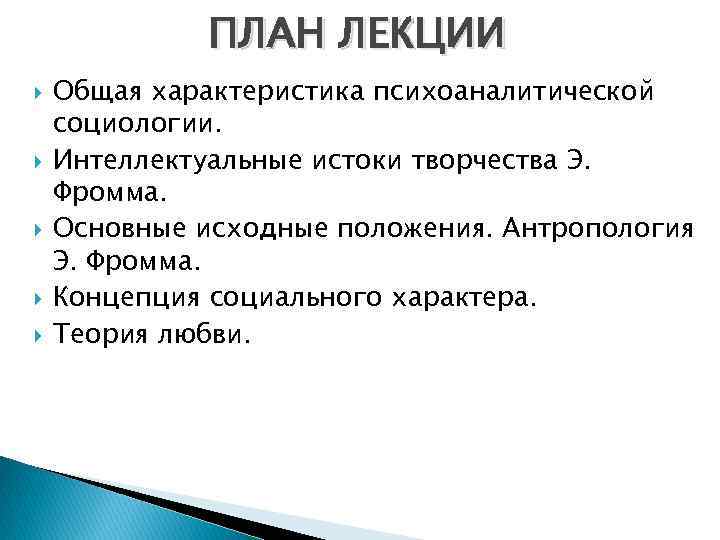 ПЛАН ЛЕКЦИИ

Общая характеристика психоаналитической социологии.

Интеллектуальные истоки творчества Э. Фромма.

Основные исходные положения. Антропология Э. Фромма.

Концепция социального характера.

Теория любви.